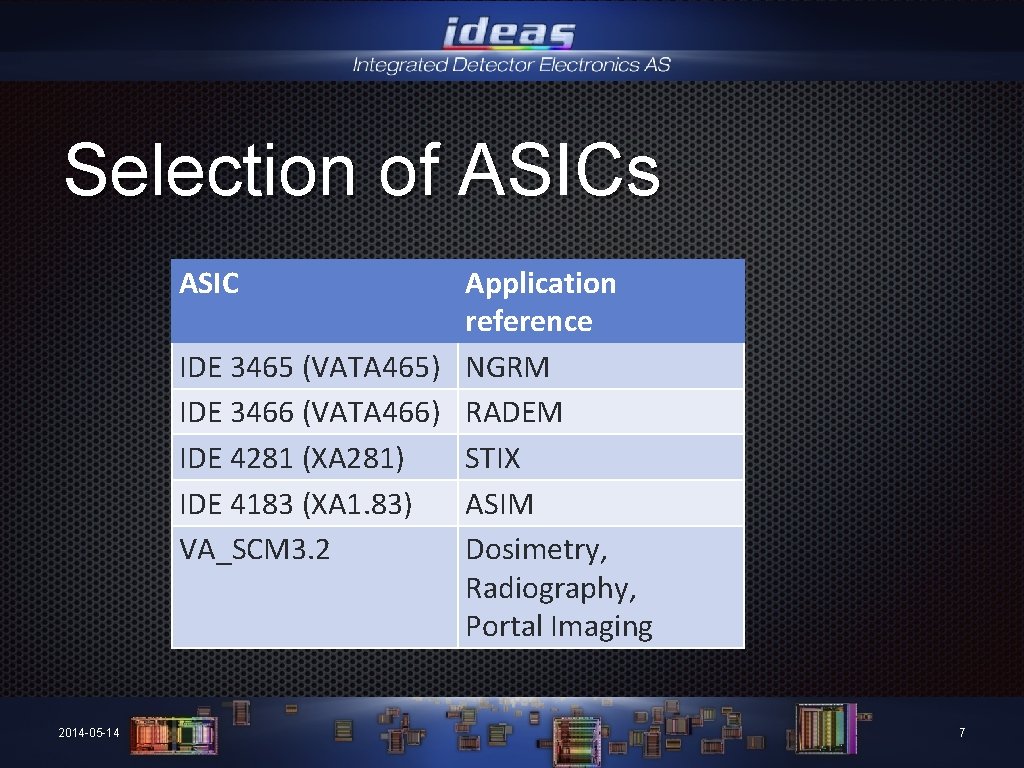 ideas
Integrated Detector Electronics AS

Selection of ASICs

| ASIC | Application reference |
|---|---|
| IDE 3465 (VATA465) | NGRM |
| IDE 3466 (VATA466) | RADEM |
| IDE 4281 (XA281) | STIX |
| IDE 4183 (XA1.83) | ASIM |
| VA_SCM3.2 | Dosimetry, Radiography, Portal Imaging |

2014-05-14

7